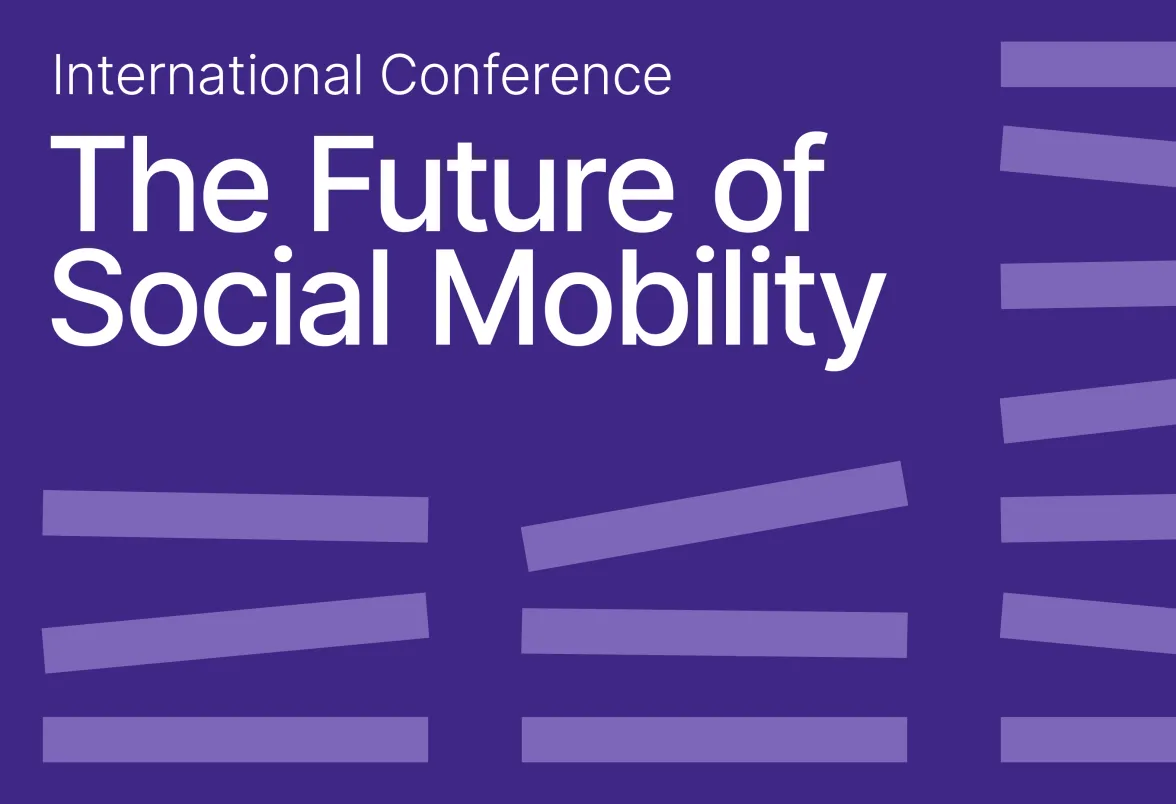 International Conference

The Future of Social Mobility